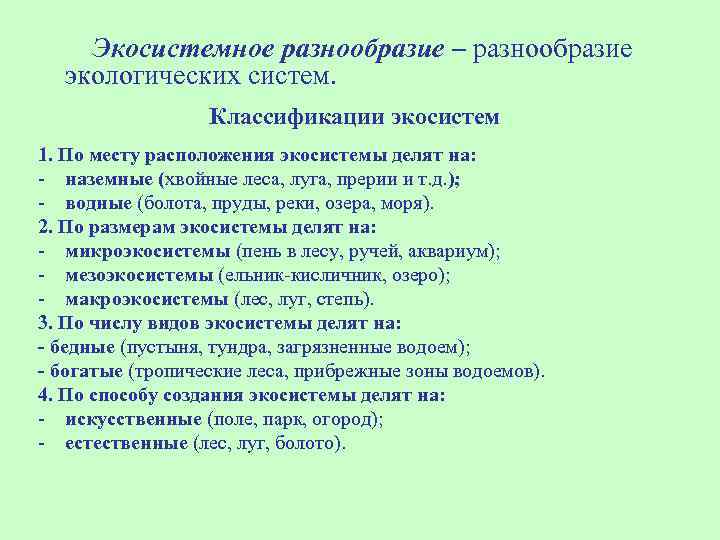 Экосистемное разнообразие – разнообразие экологических систем.

Классификации экосистем

1. По месту расположения экосистемы делят на:
- наземные (хвойные леса, луга, прерии и т.д.);
- водные (болота, пруды, реки, озера, моря).
2. По размерам экосистемы делят на:
- микроэкосистемы (пень в лесу, ручей, аквариум);
- мезоэкосистемы (ельник-кисличник, озеро);
- макроэкосистемы (лес, луг, степь).
3. По числу видов экосистемы делят на:
- бедные (пустыня, тундра, загрязненные водоем);
- богатые (тропические леса, прибрежные зоны водоемов).
4. По способу создания экосистемы делят на:
- искусственные (поле, парк, огород);
- естественные (лес, луг, болото).